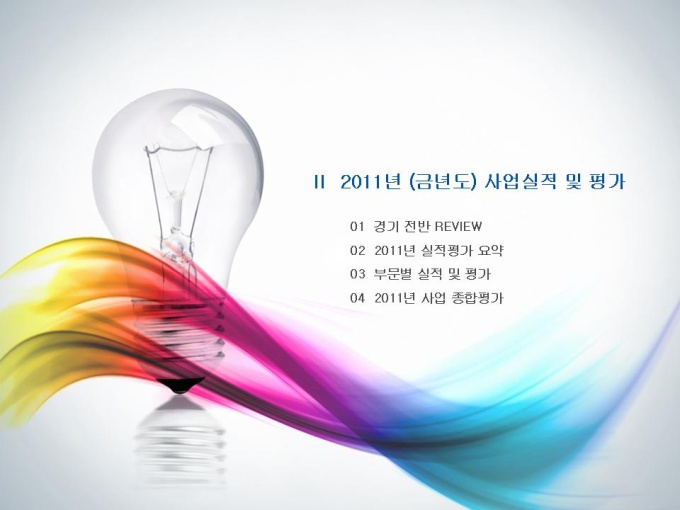 II 2011년 (금년도) 사업실적 및 평가

01 경기 전반 REVIEW
02 2011년 실적평가 요약
03 부문별 실적 및 평가
04 2011년 사업 종합평가